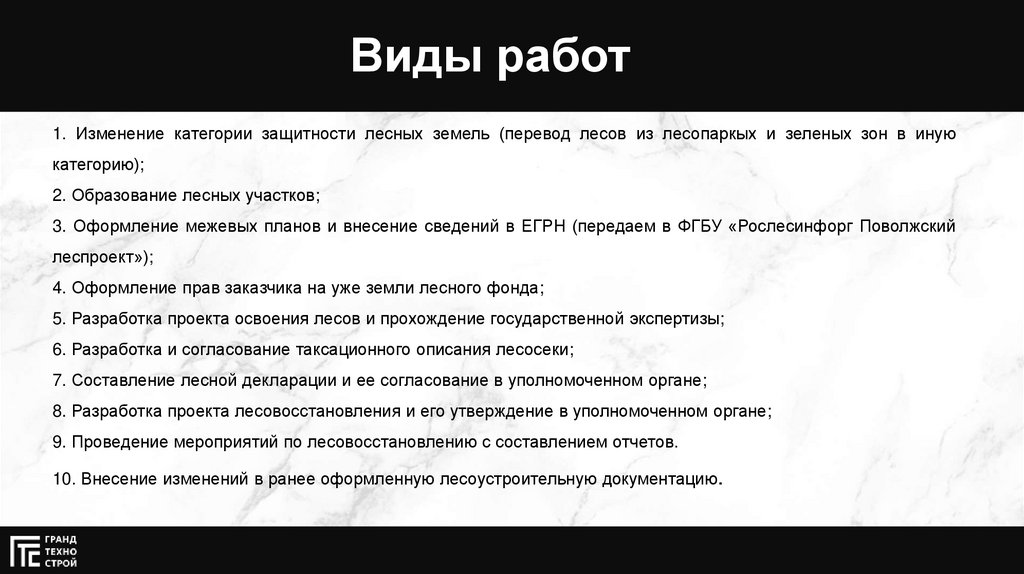 Виды работ

1. Изменение категории защитности лесных земель (перевод лесов из лесопаркых и зеленых зон в иную категорию);

2. Образование лесных участков;

3. Оформление межевых планов и внесение сведений в ЕГРН (передаем в ФГБУ «Рослесинфорг Поволжский леспроект»);

4. Оформление прав заказчика на уже земли лесного фонда;

5. Разработка проекта освоения лесов и прохождение государственной экспертизы;

6. Разработка и согласование таксационного описания лесосеки;

7. Составление лесной декларации и ее согласование в уполномоченном органе;

8. Разработка проекта лесовосстановления и его утверждение в уполномоченном органе;

9. Проведение мероприятий по лесовосстановлению с составлением отчетов.

10. Внесение изменений в ранее оформленную лесоустроительную документацию.

ГРАНД ТЕХНО СТРОЙ